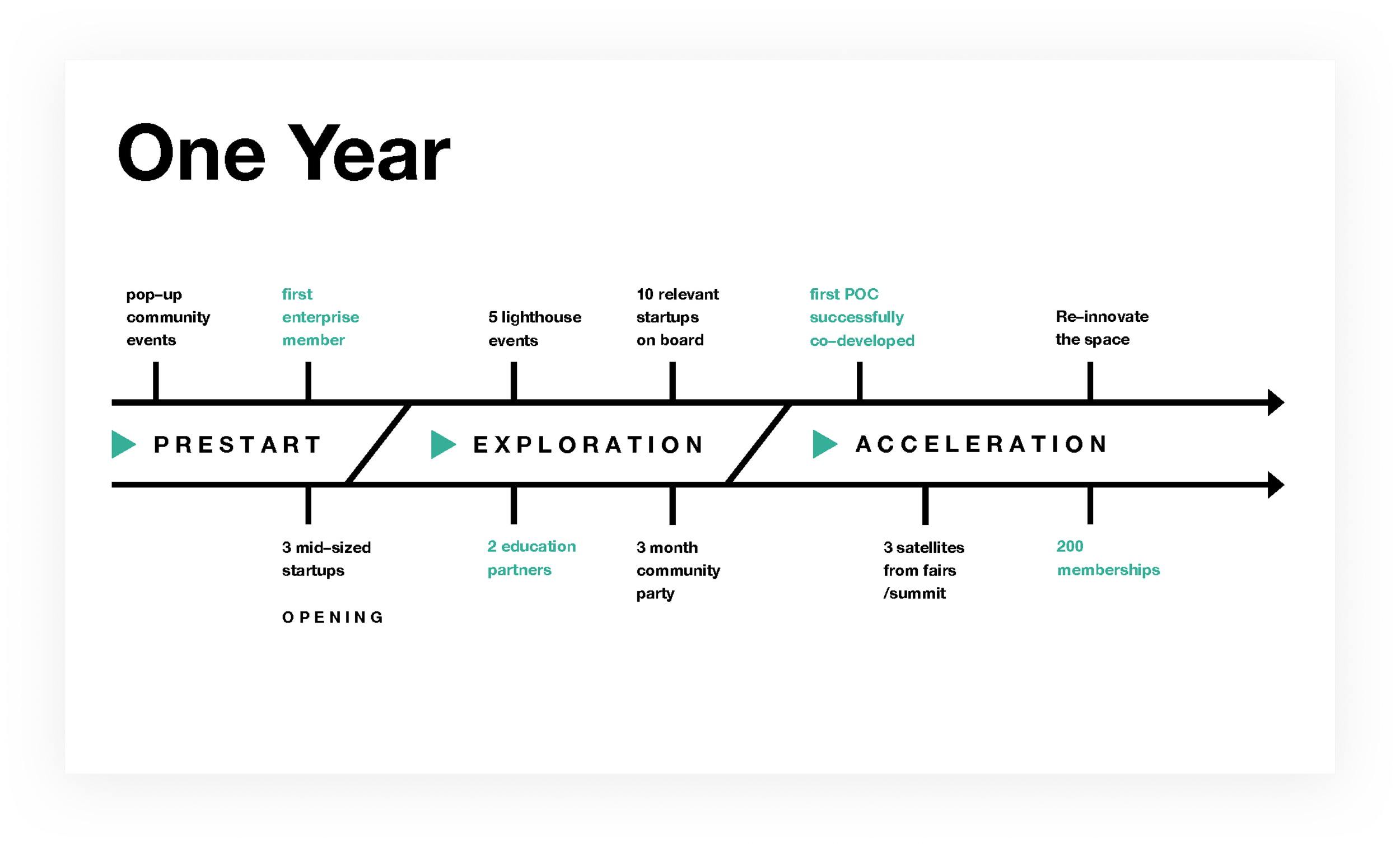 One Year

pop–up community events

first enterprise member

5 lighthouse events

10 relevant startups on board

first POC successfully co–developed

Re–innovate the space

PRESTART

EXPLORATION

ACCELERATION

3 mid–sized startups

OPENING

2 education partners

3 month community party

3 satellites from fairs /summit

200 memberships